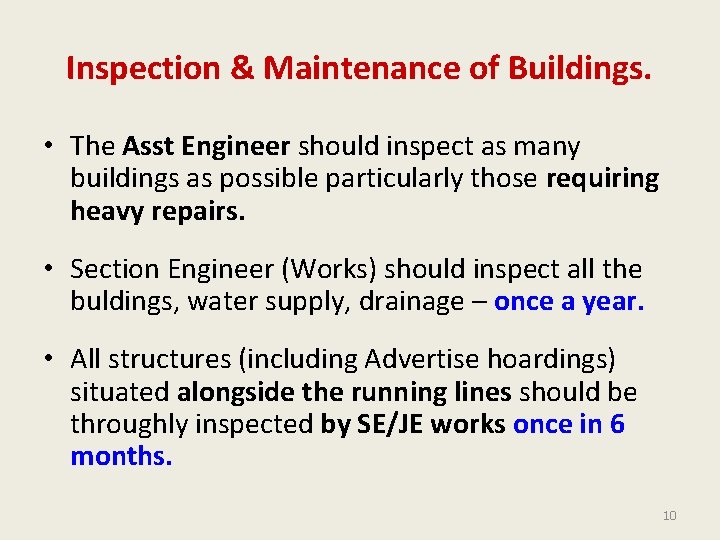 Inspection & Maintenance of Buildings.

• The Asst Engineer should inspect as many buildings as possible particularly those requiring heavy repairs.

• Section Engineer (Works) should inspect all the buldings, water supply, drainage – once a year.

• All structures (including Advertise hoardings) situated alongside the running lines should be throughly inspected by SE/JE works once in 6 months.

10